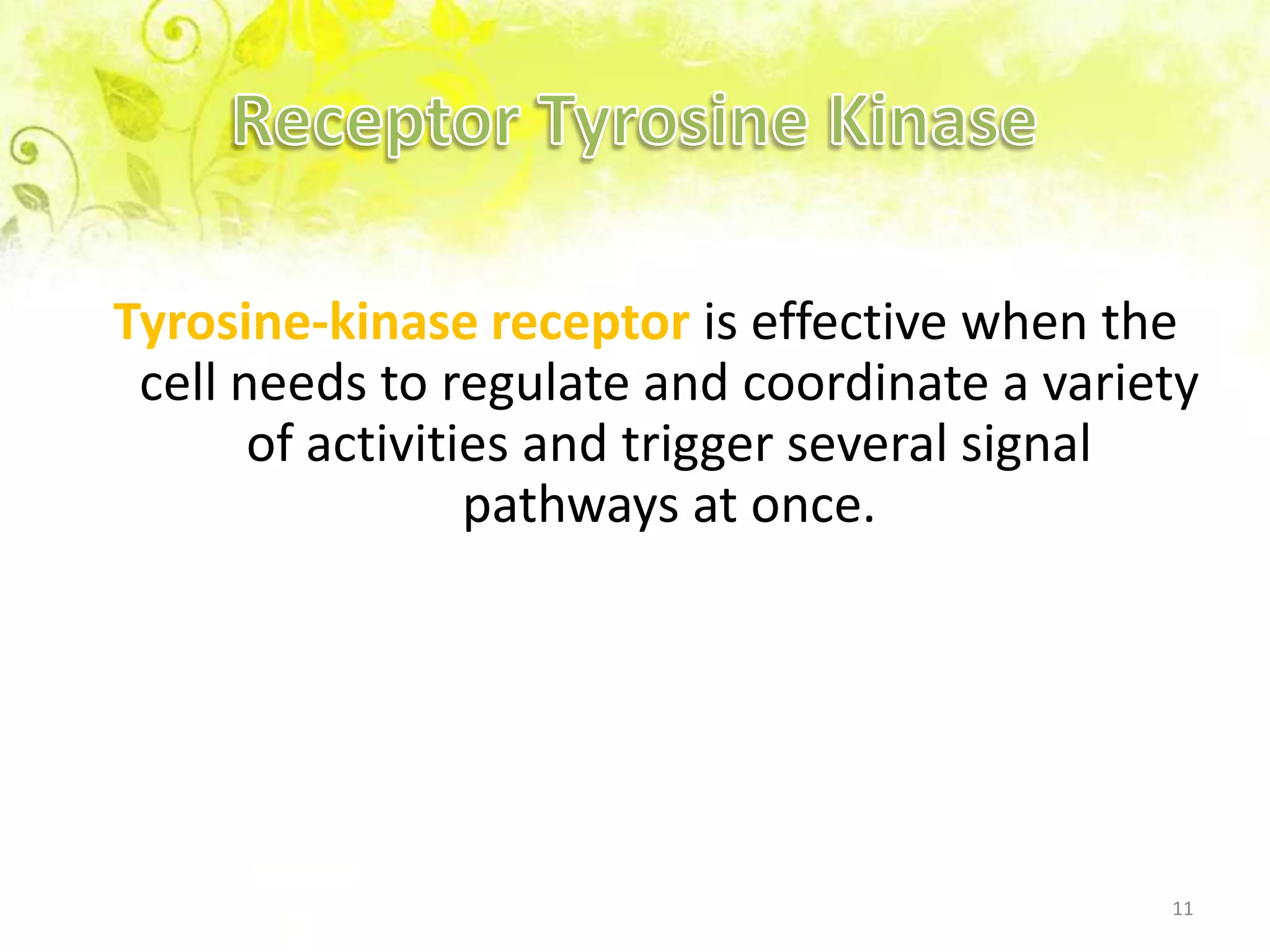 Receptor Tyrosine Kinase

Tyrosine-kinase receptor is effective when the cell needs to regulate and coordinate a variety of activities and trigger several signal pathways at once.

11